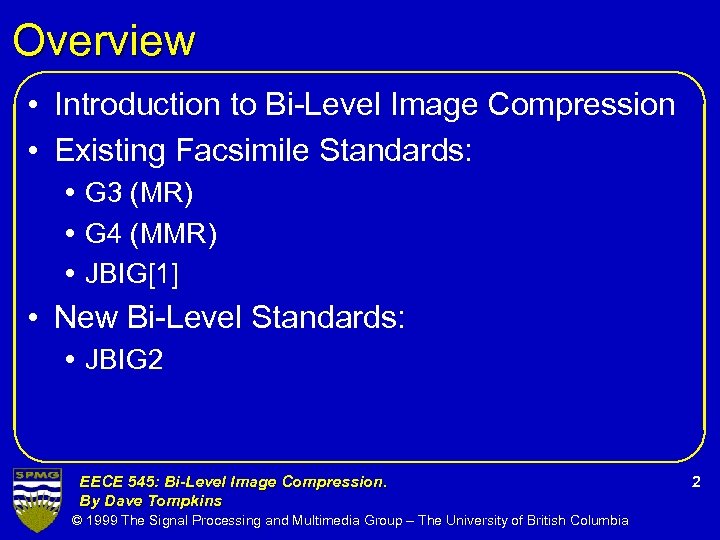 Overview

• Introduction to Bi-Level Image Compression
• Existing Facsimile Standards:
  • G3 (MR)
  • G4 (MMR)
  • JBIG[1]
• New Bi-Level Standards:
  • JBIG2

SPMG

EECE 545: Bi-Level Image Compression.
By Dave Tompkins

2

© 1999 The Signal Processing and Multimedia Group – The University of British Columbia